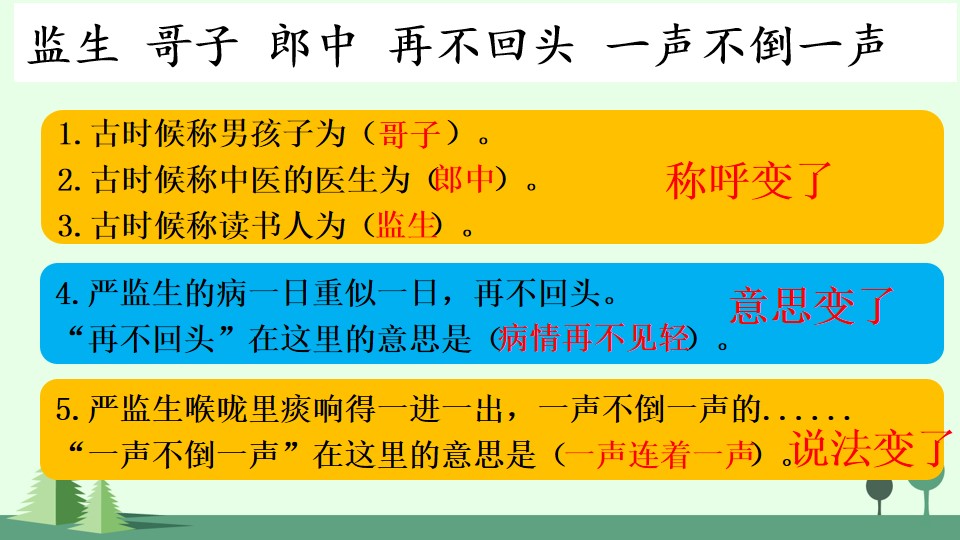 监生 哥子 郎中 再不回头 一声不倒一声

1.古时候称男孩子为（哥子）。
2.古时候称中医的医生为（郎中）。
3.古时候称读书人为（监生）。

称呼变了

4.严监生的病一日重似一日，再不回头。
“再不回头”在这里的意思是（病情再不见轻）。

意思变了

5.严监生喉咙里痰响得一进一出，一声不倒一声的......
“一声不倒一声”在这里的意思是（一声连着一声）。

说法变了